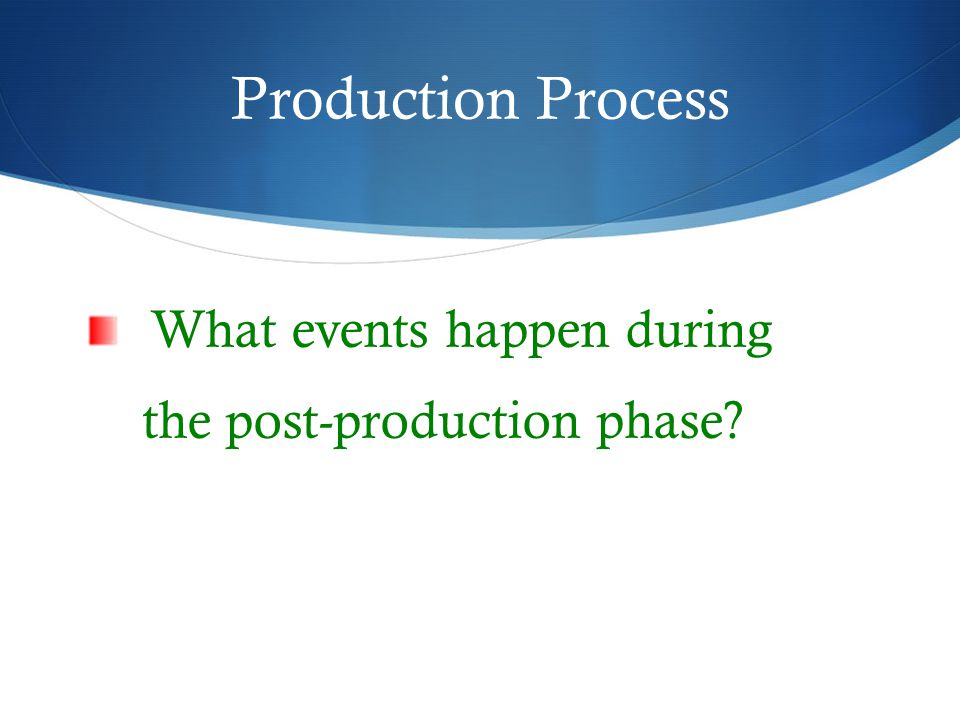 Production Process

What events happen during the post-production phase?